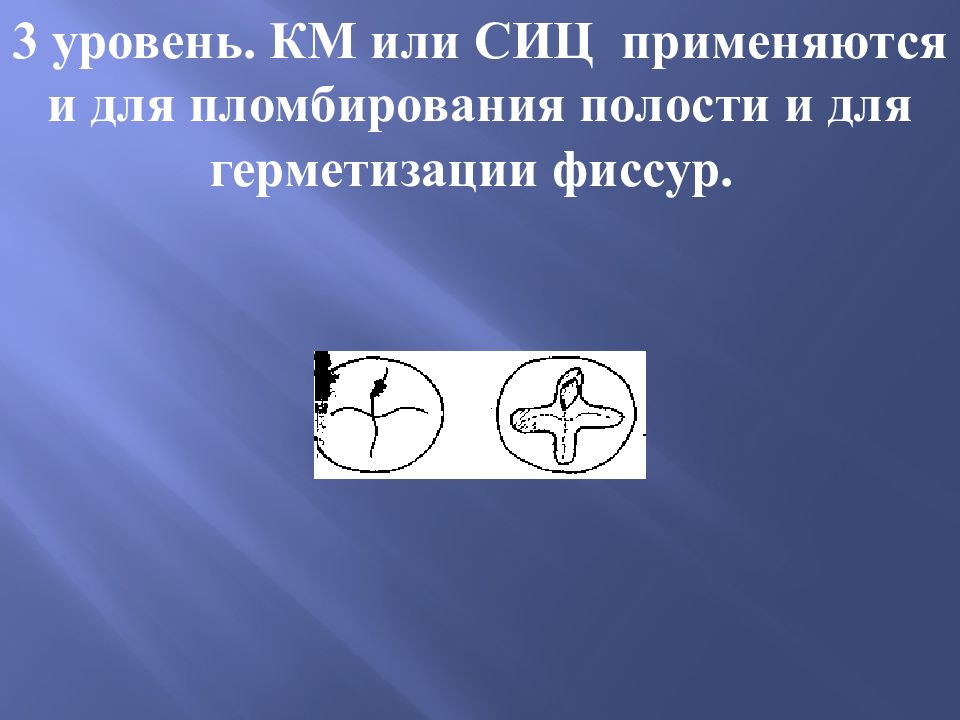 3 уровень. КМ или СИЦ применяются и для пломбирования полости и для герметизации фиссур.